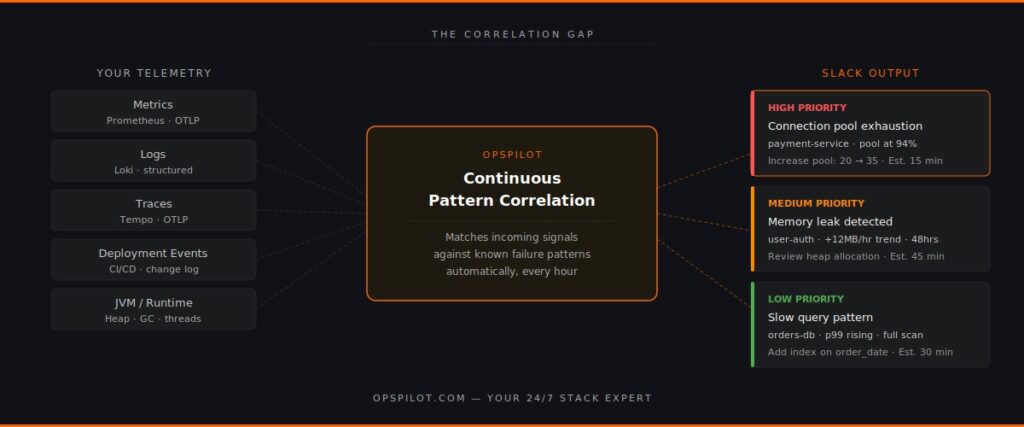 THE CORRELATION GAP

YOUR TELEMETRY

Metrics
Prometheus · OTLP

Logs
Loki · structured

Traces
Tempo · OTLP

Deployment Events
CI/CD · change log

JVM / Runtime
Heap · GC · threads

OPSPILOT
Continuous Pattern Correlation
Matches incoming signals against known failure patterns automatically, every hour

SLACK OUTPUT

HIGH PRIORITY
Connection pool exhaustion
payment-service · pool at 94%
Increase pool: 20 → 35 · Est. 15 min

MEDIUM PRIORITY
Memory leak detected
user-auth · +12MB/hr trend · 48hrs
Review heap allocation · Est. 45 min

LOW PRIORITY
Slow query pattern
orders-db · p99 rising · full scan
Add index on order_date · Est. 30 min

OPSPILOT.COM — YOUR 24/7 STACK EXPERT